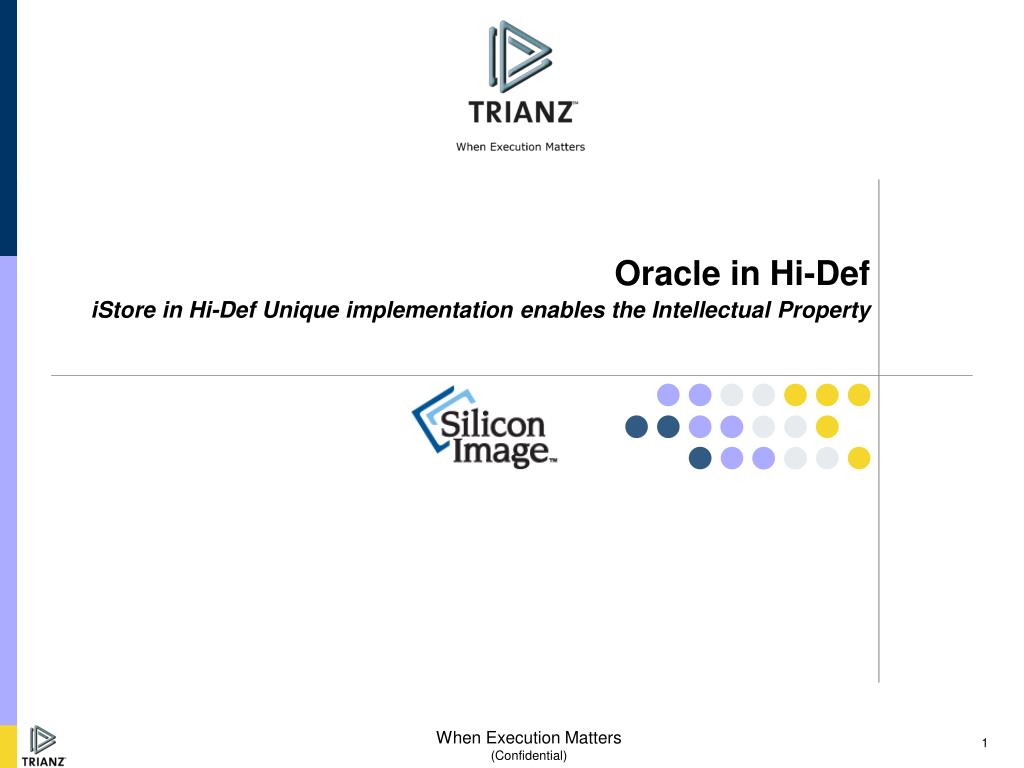 TRIANZ™
When Execution Matters

Oracle in Hi-Def
iStore in Hi-Def Unique implementation enables the Intellectual Property

Silicon Image™

TRIANZ
When Execution Matters
(Confidential)
1